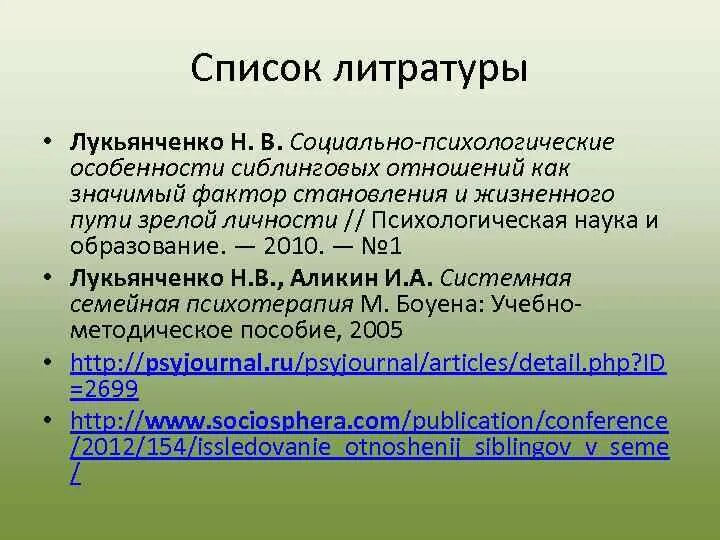 Список литратуры

• Лукьянченко Н. В. Социально-психологические особенности сиблинговых отношений как значимый фактор становления и жизненного пути зрелой личности // Психологическая наука и образование. — 2010. — №1

• Лукьянченко Н.В., Аликин И.А. Системная семейная психотерапия М. Боуена: Учебно-методическое пособие, 2005

• http://psyjournal.ru/psyjournal/articles/detail.php?ID=2699

• http://www.sociosphera.com/publication/conference/2012/154/issledovanie_otnoshenij_siblingov_v_seme/